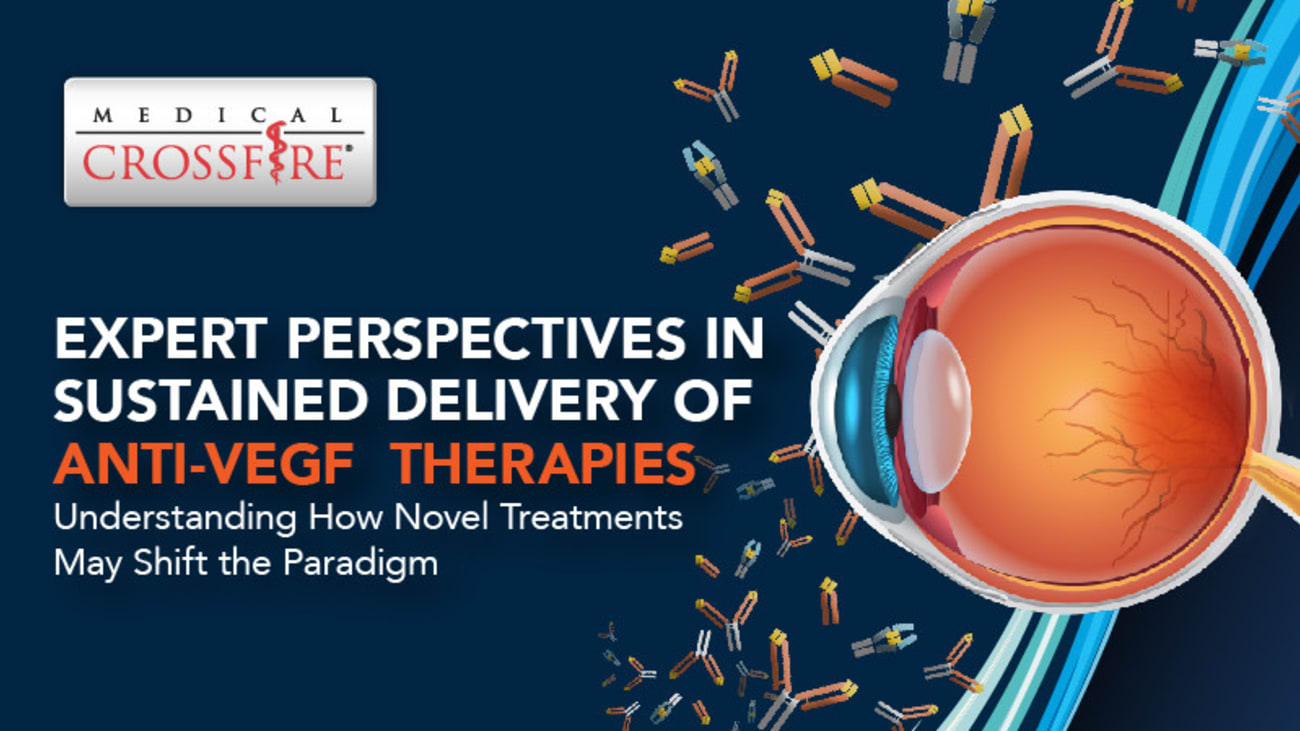 MEDICAL
CROSSFIRE®

EXPERT PERSPECTIVES IN SUSTAINED DELIVERY OF ANTI-VEGF THERAPIES

Understanding How Novel Treatments May Shift the Paradigm